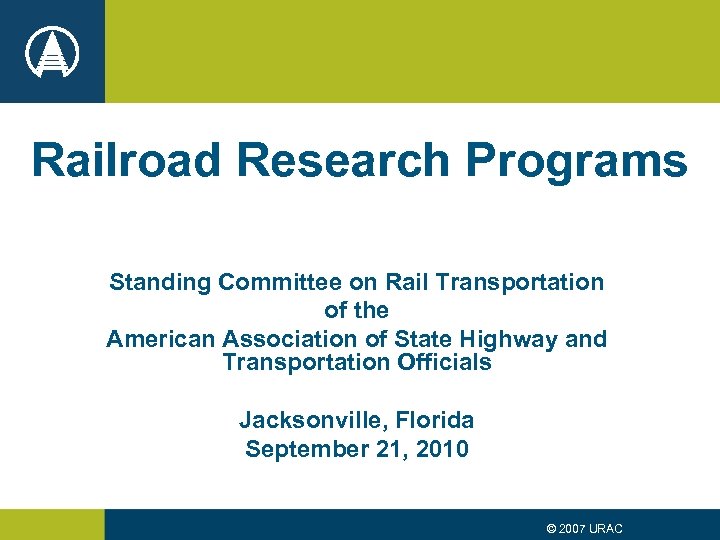 Railroad Research Programs

Standing Committee on Rail Transportation
of the
American Association of State Highway and Transportation Officials

Jacksonville, Florida
September 21, 2010

© 2007 URAC